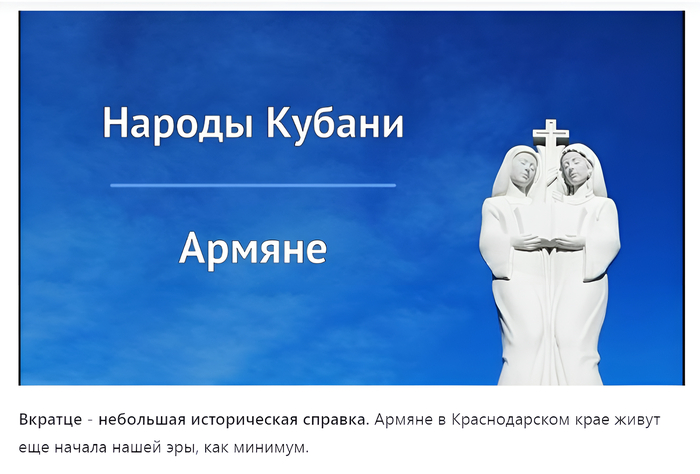 Народы Кубани

Армяне

Вкратце - небольшая историческая справка. Армяне в Краснодарском крае живут еще начала нашей эры, как минимум.